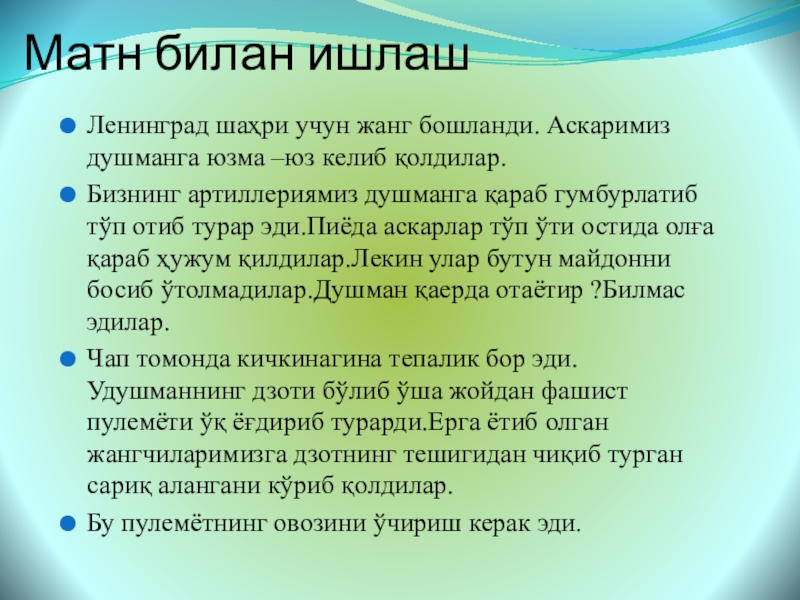 Матн билан ишлаш

Ленинград шаҳри учун жанг бошланди. Аскаримиз душманга юзма –юз келиб қолдилар.

Бизнинг артиллериямиз душманга қараб гумбурлатиб тўп отиб турар эди.Пиёда аскарлар тўп ўти остида олға қараб ҳужум қилдилар.Лекин улар бутун майдонни босиб ўтолмадилар.Душман қаерда отаётир ?Билмас эдилар.

Чап томонда кичкинагина тепалик бор эди. Удушманнинг дзоти бўлиб ўша жойдан фашист пулемёти ўқ ёғдириб турарди.Ерга ётиб олган жангчиларимизга дзотнинг тешигидан чиқиб турган сариқ алангани кўриб қолдилар.

Бу пулемётнинг овозини ўчириш керак эди.